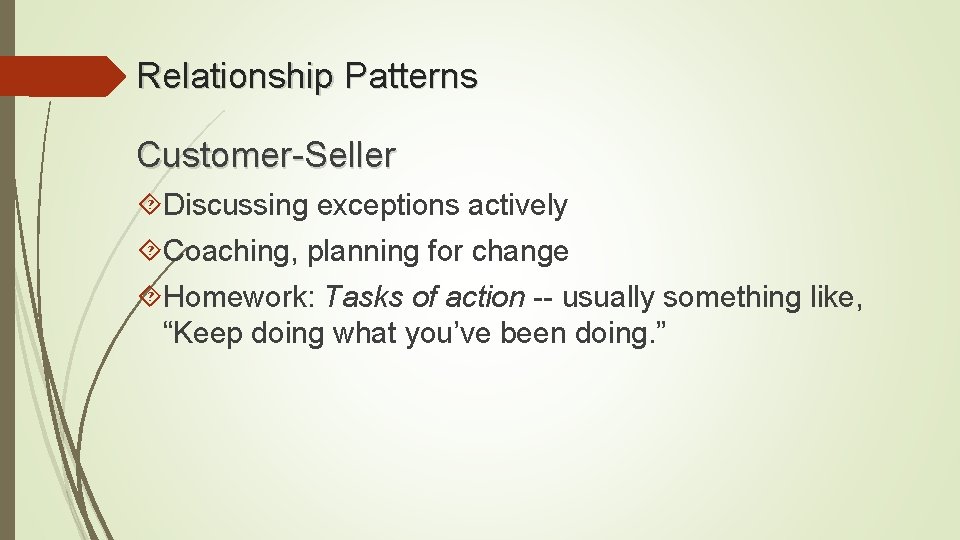 Relationship Patterns

Customer-Seller

Discussing exceptions actively

Coaching, planning for change

Homework: Tasks of action -- usually something like, “Keep doing what you’ve been doing.”